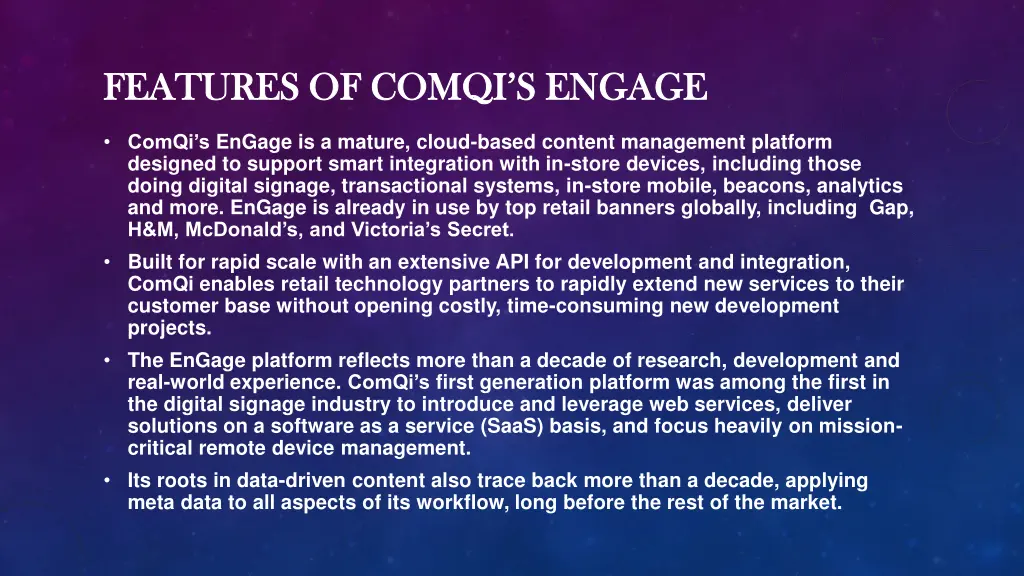 FEATURES OF COMQI'S ENGAGE

• ComQi's EnGage is a mature, cloud-based content management platform designed to support smart integration with in-store devices, including those doing digital signage, transactional systems, in-store mobile, beacons, analytics and more. EnGage is already in use by top retail banners globally, including Gap, H&M, McDonald's, and Victoria's Secret.

• Built for rapid scale with an extensive API for development and integration, ComQi enables retail technology partners to rapidly extend new services to their customer base without opening costly, time-consuming new development projects.

• The EnGage platform reflects more than a decade of research, development and real-world experience. ComQi's first generation platform was among the first in the digital signage industry to introduce and leverage web services, deliver solutions on a software as a service (SaaS) basis, and focus heavily on mission-critical remote device management.

• Its roots in data-driven content also trace back more than a decade, applying meta data to all aspects of its workflow, long before the rest of the market.